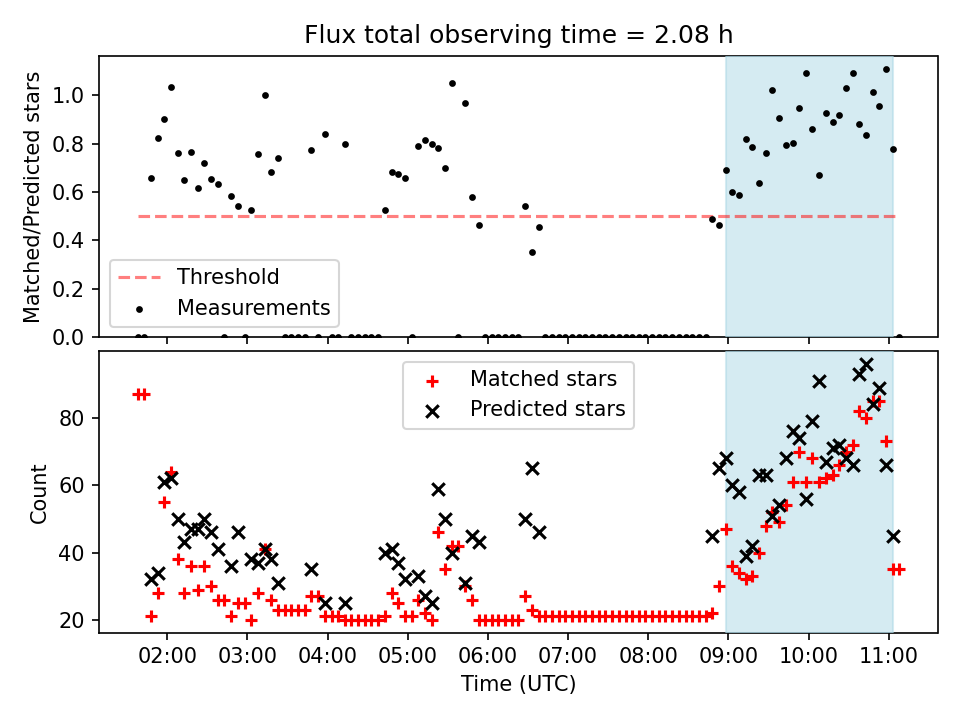 Flux total observing time = 2.08 h

Matched/Predicted stars
1.0
0.8
0.6
0.4
0.2
0.0

Threshold
Measurements

Count
80
60
40
20

Matched stars
Predicted stars

02:00
03:00
04:00
05:00
06:00
07:00
08:00
09:00
10:00
11:00
Time (UTC)